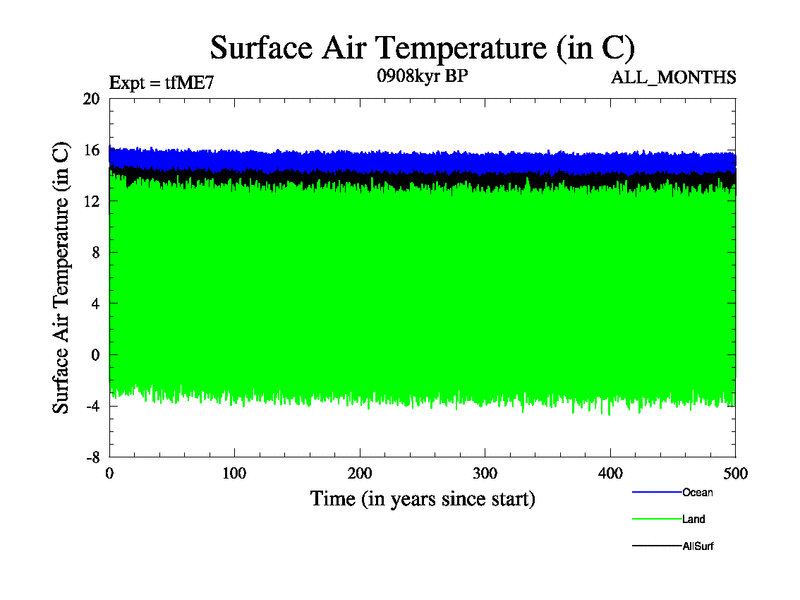 Surface Air Temperature (in C)

Expt = tfME7

0908kyr BP

ALL_MONTHS

Surface Air Temperature (in C)

20
16
12
8
4
0
-4
-8

0
100
200
300
400
500

Time (in years since start)

Ocean
Land
AllSurf